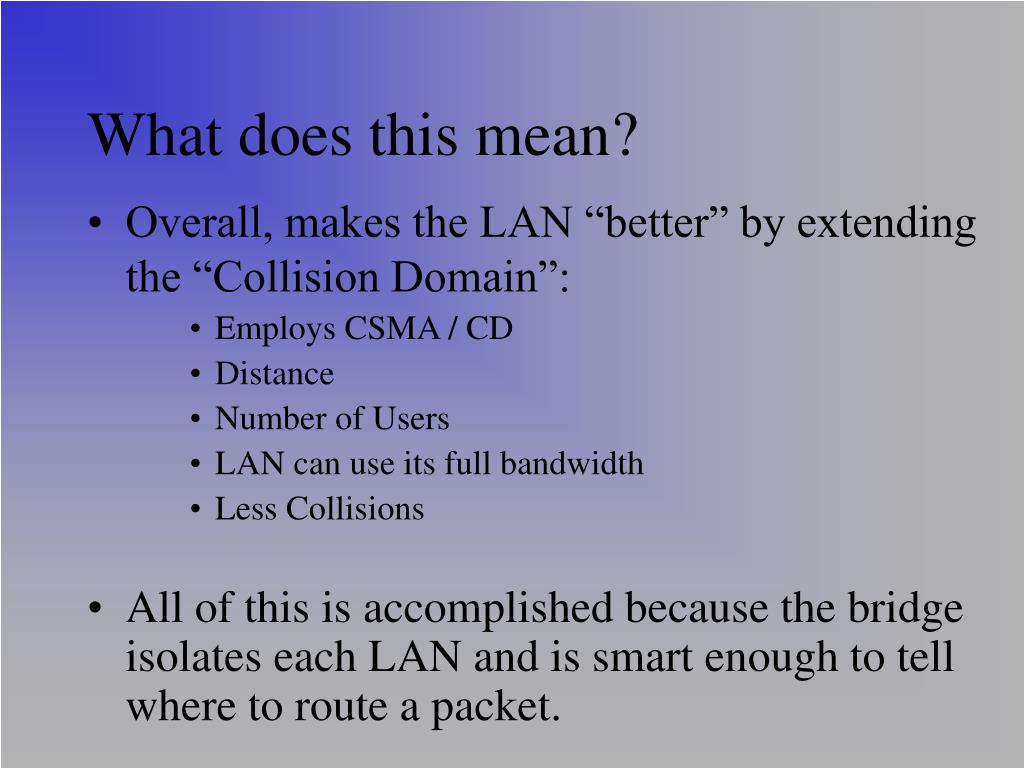 What does this mean?

• Overall, makes the LAN “better” by extending the “Collision Domain”:
  • Employs CSMA / CD
  • Distance
  • Number of Users
  • LAN can use its full bandwidth
  • Less Collisions

• All of this is accomplished because the bridge isolates each LAN and is smart enough to tell where to route a packet.